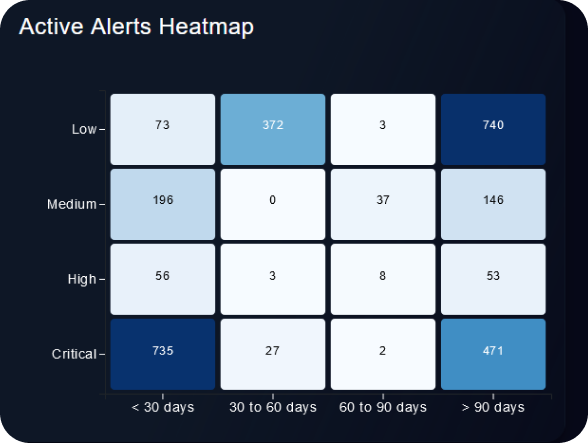 Active Alerts Heatmap

|  | < 30 days | 30 to 60 days | 60 to 90 days | > 90 days |
|---|---|---|---|---|
| Low | 73 | 372 | 3 | 740 |
| Medium | 196 | 0 | 37 | 146 |
| High | 56 | 3 | 8 | 53 |
| Critical | 735 | 27 | 2 | 471 |